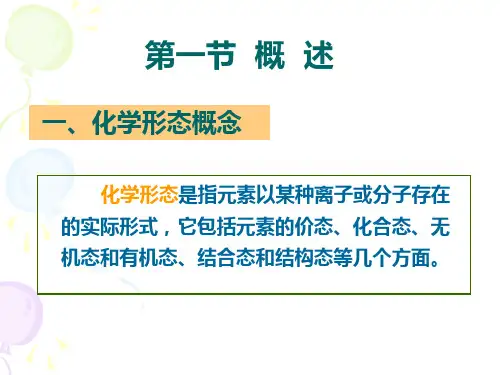 第一节 概 述

一、化学形态概念

化学形态是指元素以某种离子或分子存在的实际形式，它包括元素的价态、化合态、无机态和有机态、结合态和结构态等几个方面。